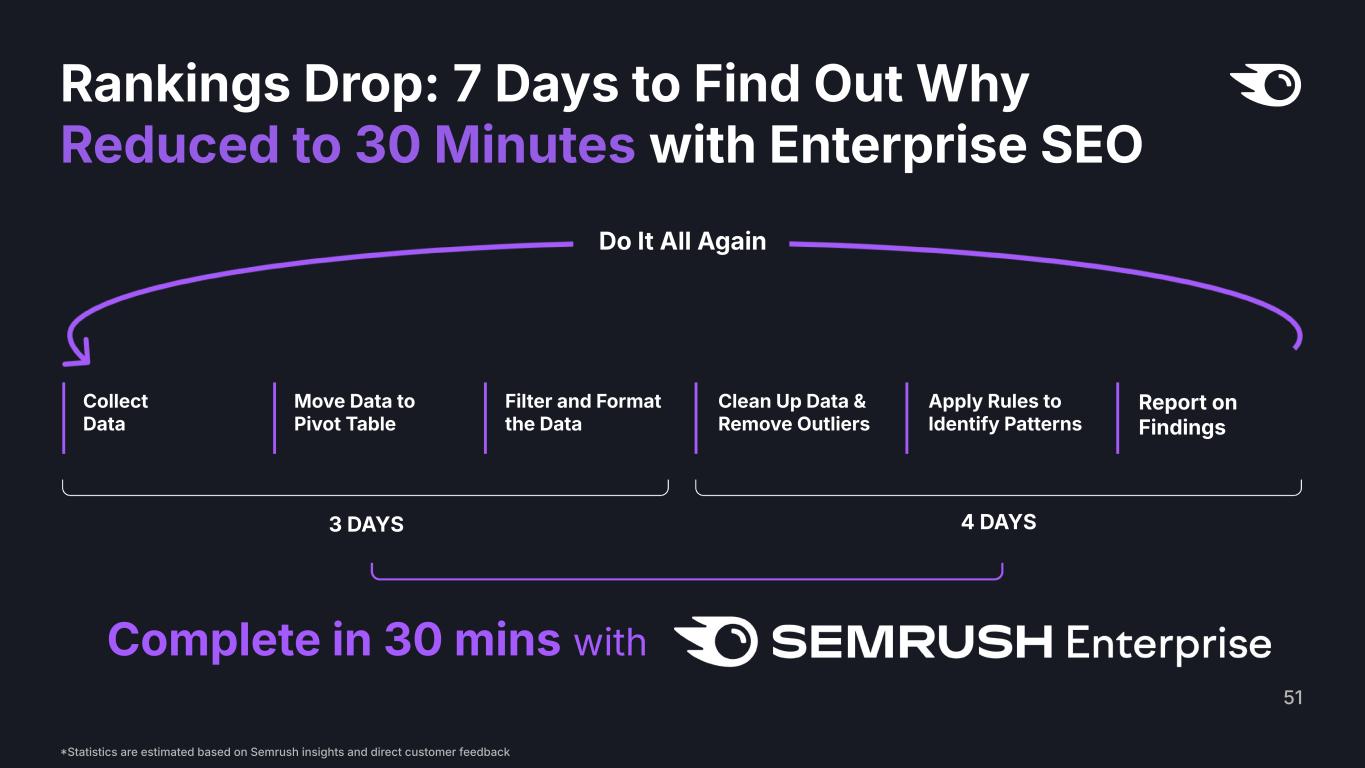 Rankings Drop: 7 Days to Find Out Why
Reduced to 30 Minutes with Enterprise SEO

Do It All Again

Collect Data

Move Data to Pivot Table

Filter and Format the Data

Clean Up Data & Remove Outliers

Apply Rules to Identify Patterns

Report on Findings

3 DAYS

4 DAYS

Complete in 30 mins with SEMRUSH Enterprise

51

*Statistics are estimated based on Semrush insights and direct customer feedback